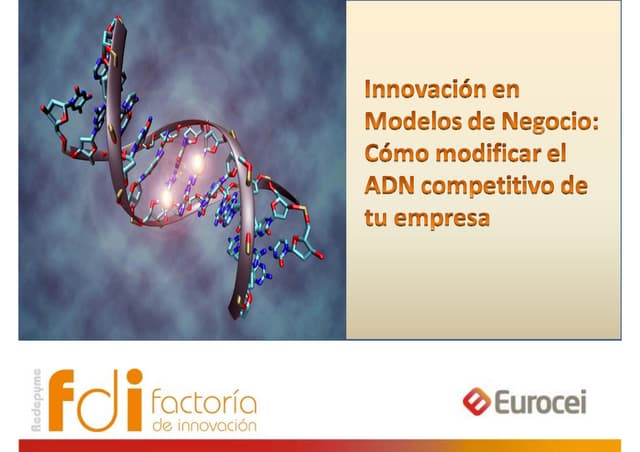 Innovación en Modelos de Negocio: Cómo modificar el ADN competitivo de tu empresa

Redepyme fdi factoría de innovación

Eurocei